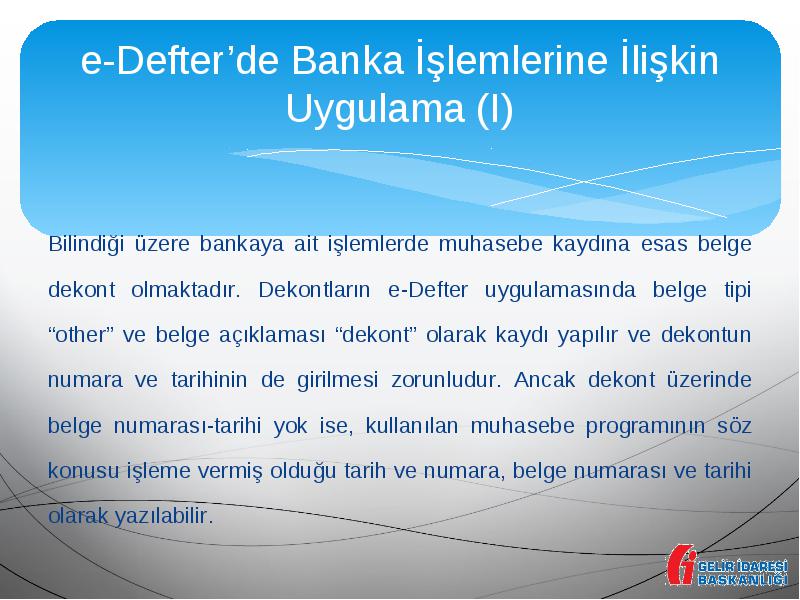 e-Defter’de Banka İşlemlerine İlişkin Uygulama (I)

Bilindiği üzere bankaya ait işlemlerde muhasebe kaydına esas belge dekont olmaktadır. Dekontların e-Defter uygulamasında belge tipi “other” ve belge açıklaması “dekont” olarak kaydı yapılır ve dekontun numara ve tarihinin de girilmesi zorunludur. Ancak dekont üzerinde belge numarası-tarihi yok ise, kullanılan muhasebe programının söz konusu işleme vermiş olduğu tarih ve numara, belge numarası ve tarihi olarak yazılabilir.

GELİR İDARESİ BAŞKANLIĞI